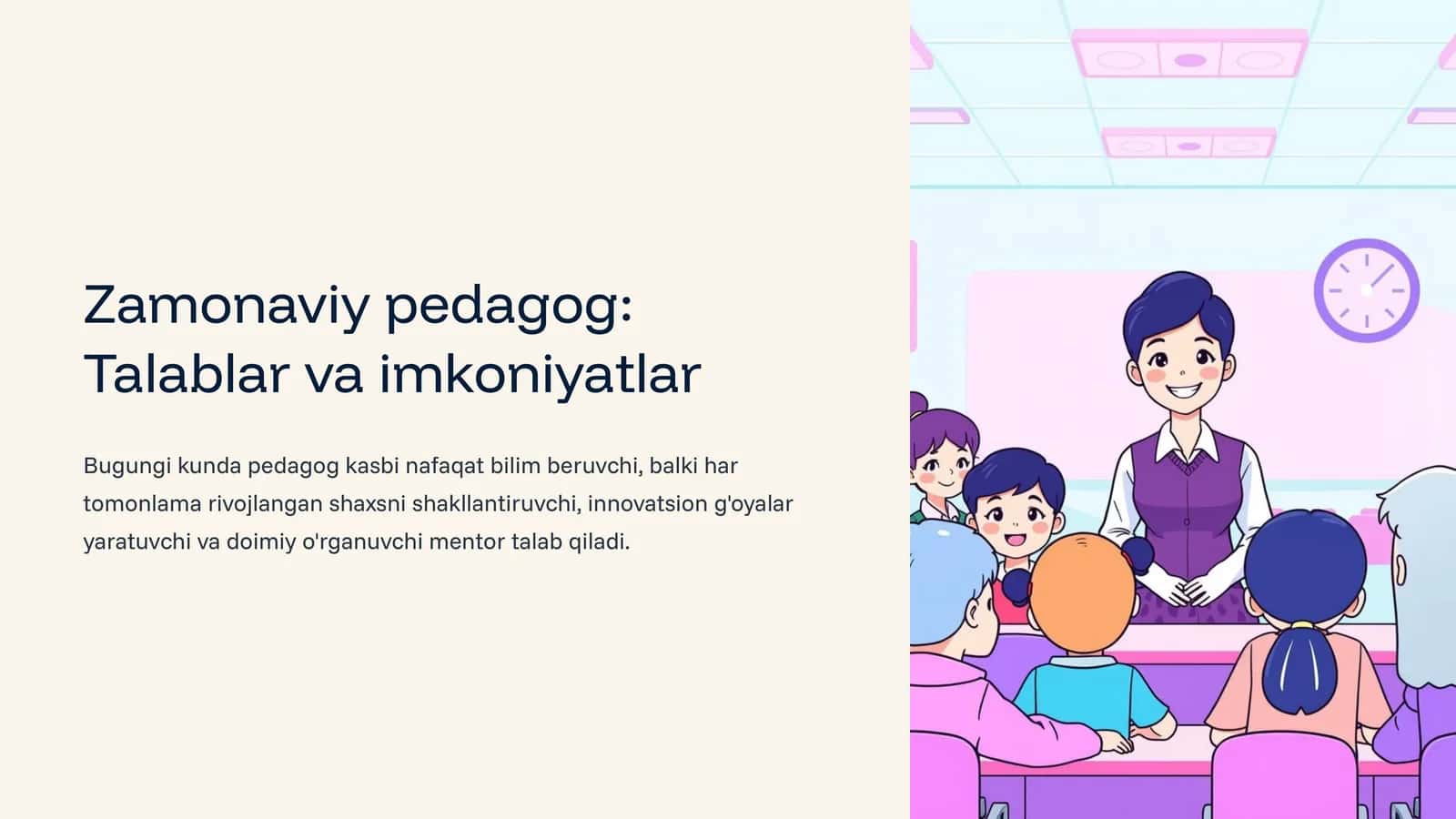 Zamonaviy pedagog: Talablar va imkoniyatlar

Bugungi kunda pedagog kasbi nafaqat bilim beruvchi, balki har tomonlama rivojlangan shaxsni shakllantiruvchi, innovatsion g'oyalar yaratuvchi va doimiy o'rganuvchi mentor talab qiladi.